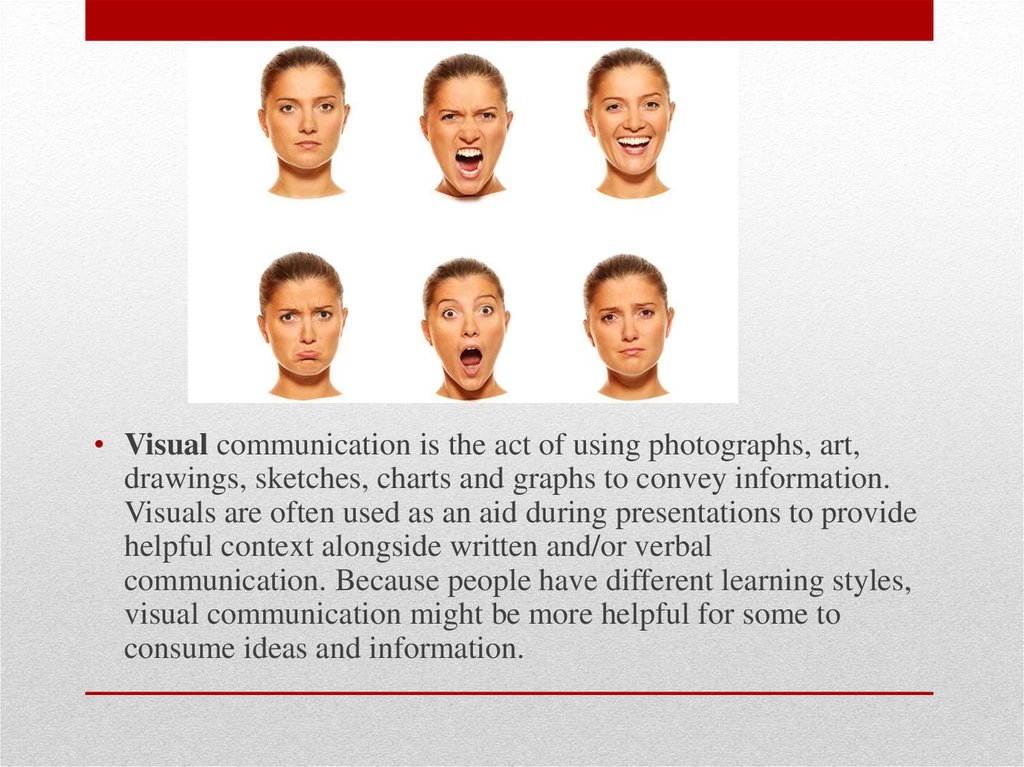 • Visual communication is the act of using photographs, art, drawings, sketches, charts and graphs to convey information. Visuals are often used as an aid during presentations to provide helpful context alongside written and/or verbal communication. Because people have different learning styles, visual communication might be more helpful for some to consume ideas and information.